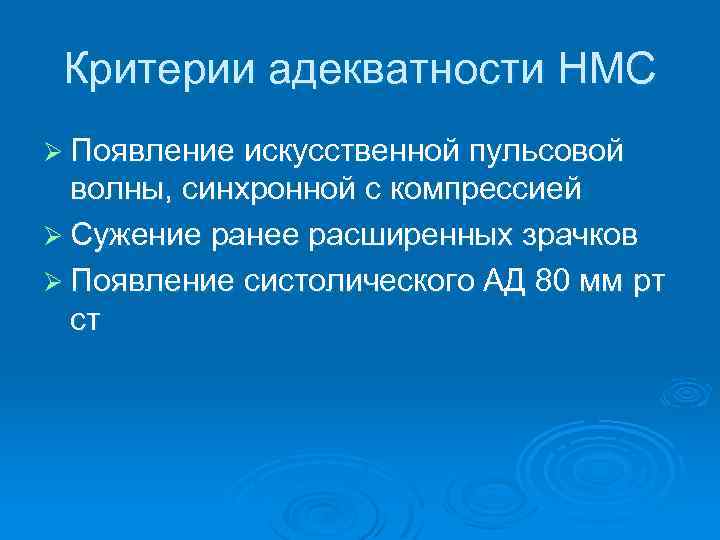 Критерии адекватности НМС

➢ Появление искусственной пульсовой волны, синхронной с компрессией
➢ Сужение ранее расширенных зрачков
➢ Появление систолического АД 80 мм рт ст